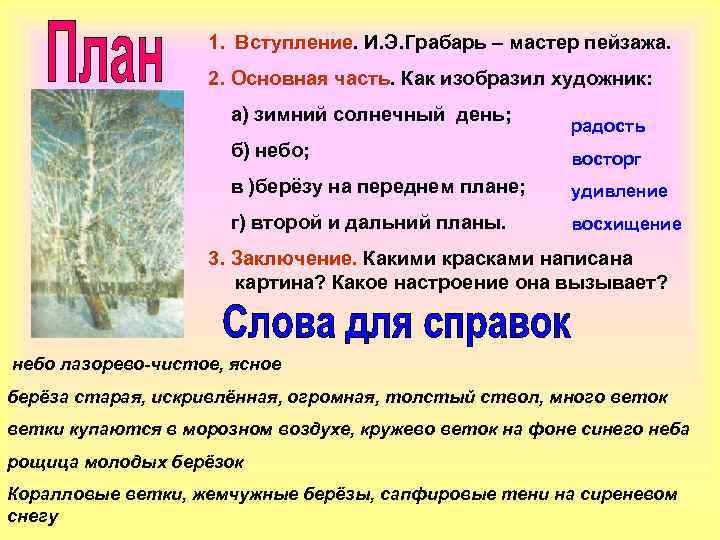 План

1. Вступление. И.Э.Грабарь – мастер пейзажа.

2. Основная часть. Как изобразил художник:

а) зимний солнечный день;

б) небо;

в )берёзу на переднем плане;

г) второй и дальний планы.

радость

восторг

удивление

восхищение

3. Заключение. Какими красками написана картина? Какое настроение она вызывает?

Слова для справок

небо лазорево-чистое, ясное

берёза старая, искривлённая, огромная, толстый ствол, много веток

ветки купаются в морозном воздухе, кружево веток на фоне синего неба

рощица молодых берёзок

Коралловые ветки, жемчужные берёзы, сапфировые тени на сиреневом снегу